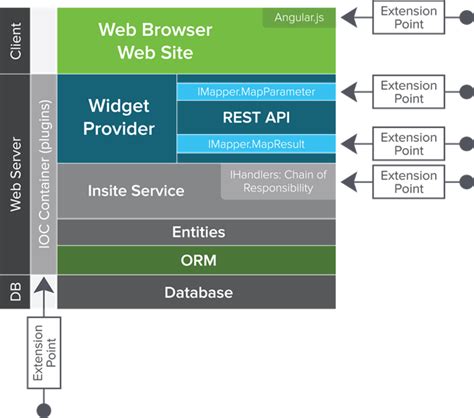 Client

Web Server

DB

IOC Container (plugins)

Web Browser
Web Site

Angular.js

Extension Point

Widget Provider

IMapper.MapParameter

REST API

IMapper.MapResult

Extension Point

Extension Point

Insite Service

IHandlers: Chain of Responsibility

Extension Point

Entities

ORM

Database

Extension Point